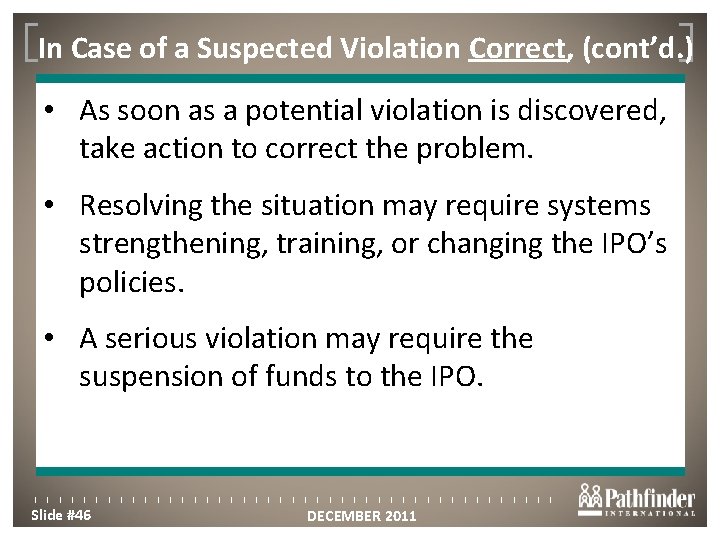 In Case of a Suspected Violation Correct, (cont'd.)

• As soon as a potential violation is discovered, take action to correct the problem.

• Resolving the situation may require systems strengthening, training, or changing the IPO's policies.

• A serious violation may require the suspension of funds to the IPO.

Slide #46

DECEMBER 2011

Pathfinder INTERNATIONAL